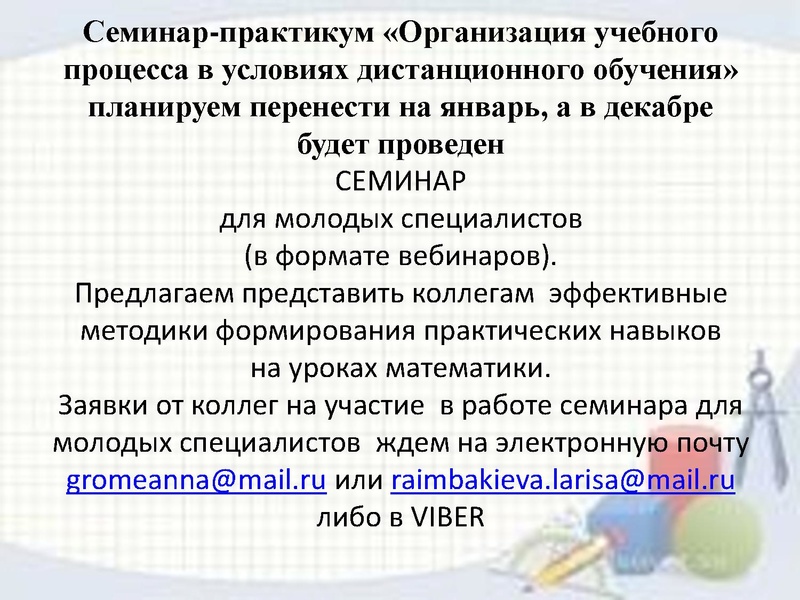 Семинар-практикум «Организация учебного процесса в условиях дистанционного обучения» планируем перенести на январь, а в декабре будет проведен

СЕМИНАР

для молодых специалистов

(в формате вебинаров).

Предлагаем представить коллегам эффективные методики формирования практических навыков на уроках математики.

Заявки от коллег на участие в работе семинара для молодых специалистов ждем на электронную почту gromeanna@mail.ru или raimbakieva.larisa@mail.ru либо в VIBER